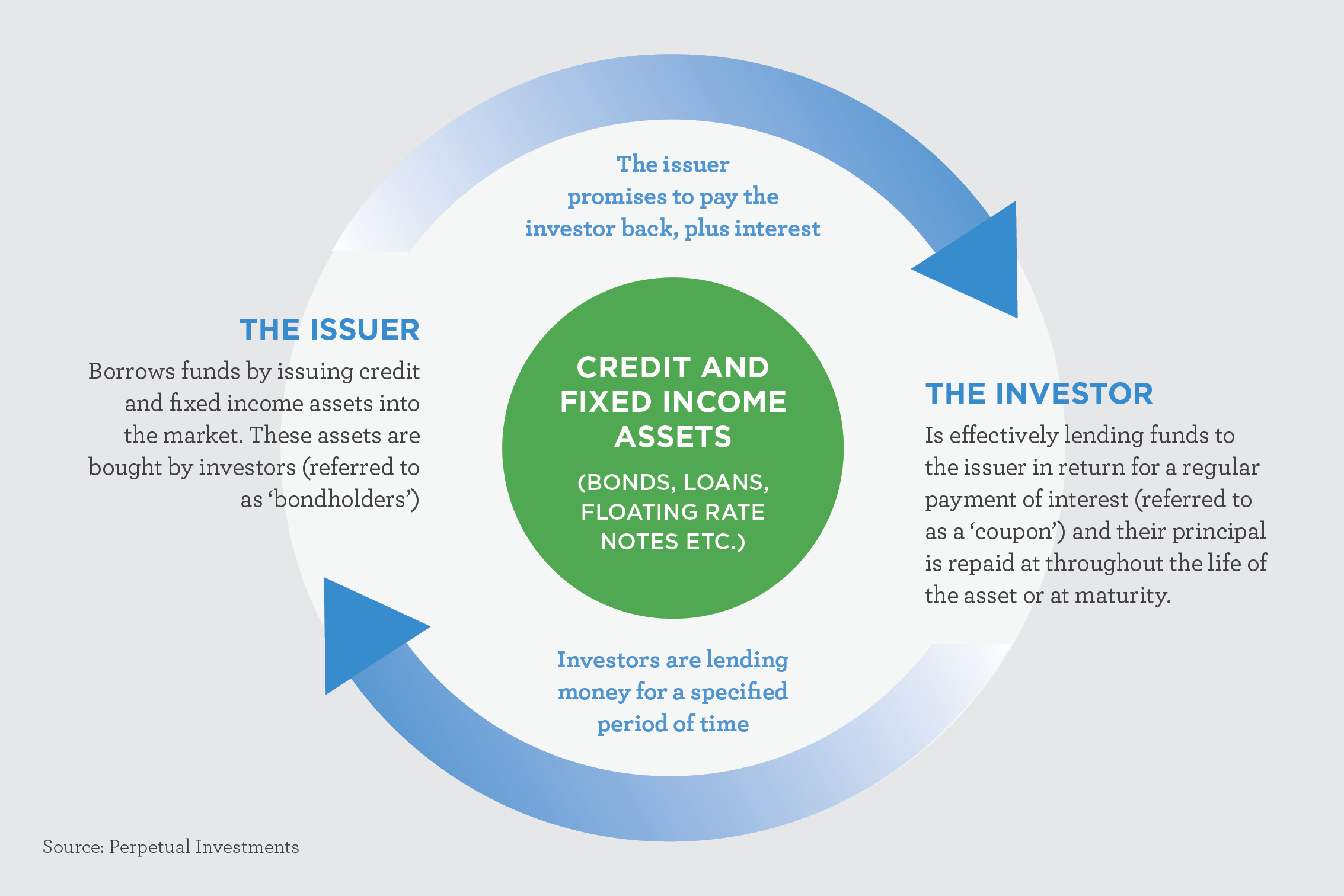 The issuer promises to pay the investor back, plus interest

THE ISSUER

Borrows funds by issuing credit and fixed income assets into the market. These assets are bought by investors (referred to as ‘bondholders’)

CREDIT AND FIXED INCOME ASSETS

(BONDS, LOANS, FLOATING RATE NOTES ETC.)

THE INVESTOR

Is effectively lending funds to the issuer in return for a regular payment of interest (referred to as a ‘coupon’) and their principal is repaid at throughout the life of the asset or at maturity.

Investors are lending money for a specified period of time

Source: Perpetual Investments